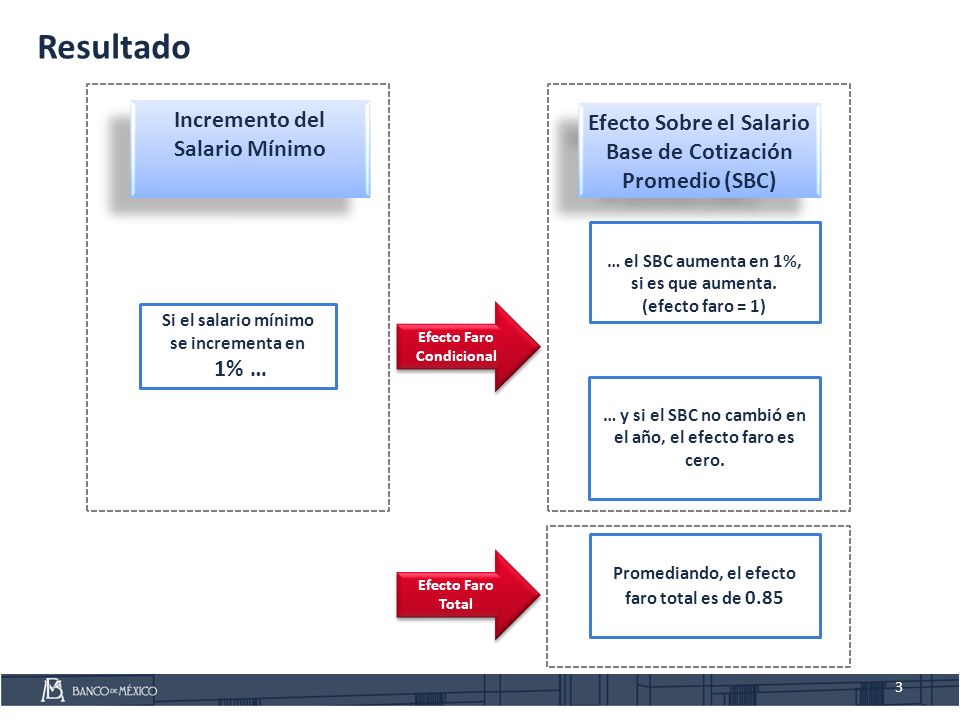 Resultado

Incremento del Salario Mínimo

Si el salario mínimo se incrementa en 1% …

Efecto Faro Condicional

Efecto Sobre el Salario Base de Cotización Promedio (SBC)

… el SBC aumenta en 1%, si es que aumenta. (efecto faro = 1)

… y si el SBC no cambió en el año, el efecto faro es cero.

Efecto Faro Total

Promediando, el efecto faro total es de 0.85

BANCO DE MÉXICO

3